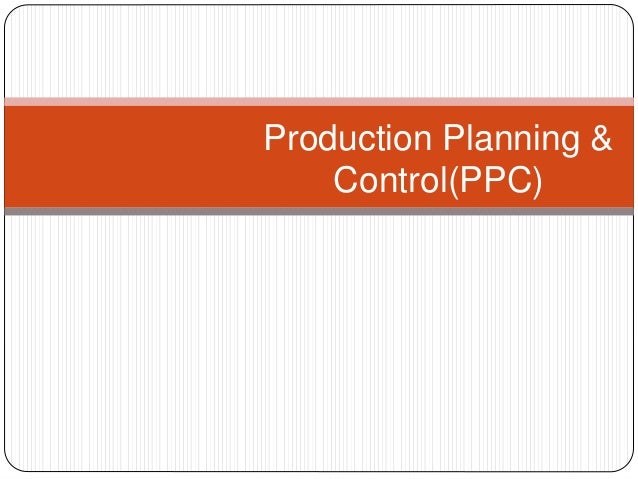 Production Planning & Control(PPC)